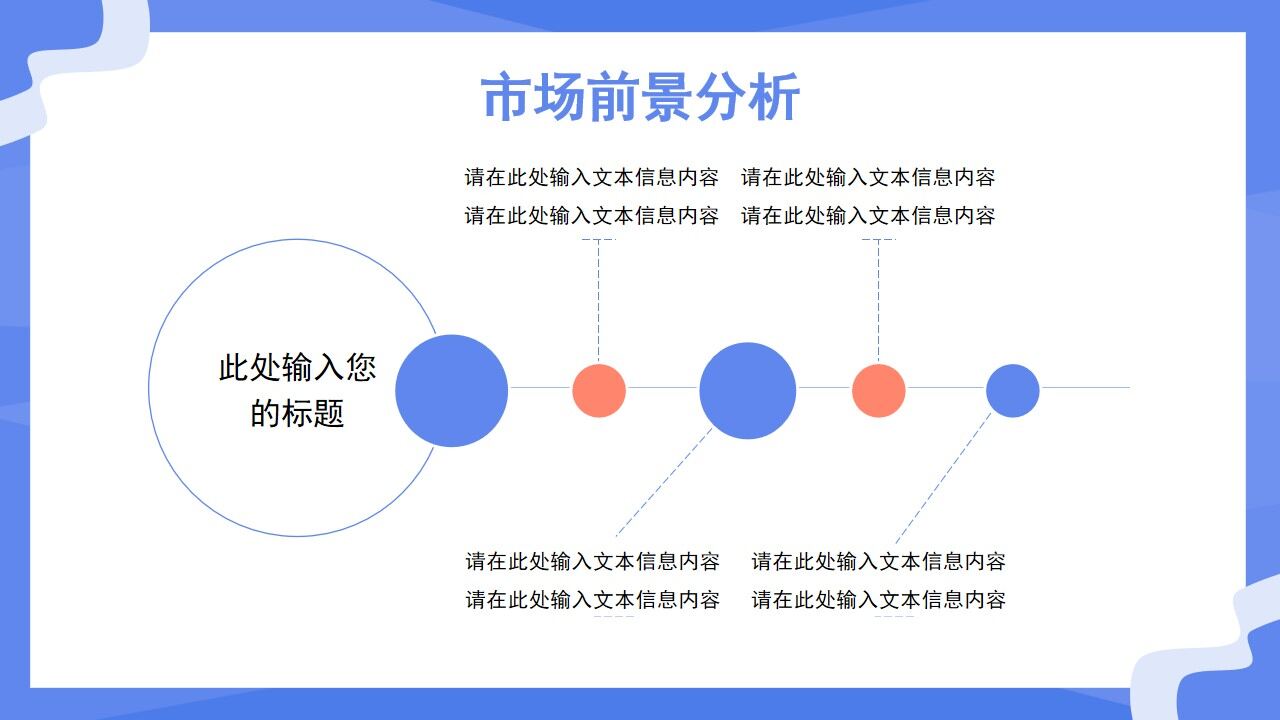 市场前景分析

请在此处输入文本信息内容
请在此处输入文本信息内容

请在此处输入文本信息内容
请在此处输入文本信息内容

此处输入您的标题

请在此处输入文本信息内容
请在此处输入文本信息内容

请在此处输入文本信息内容
请在此处输入文本信息内容